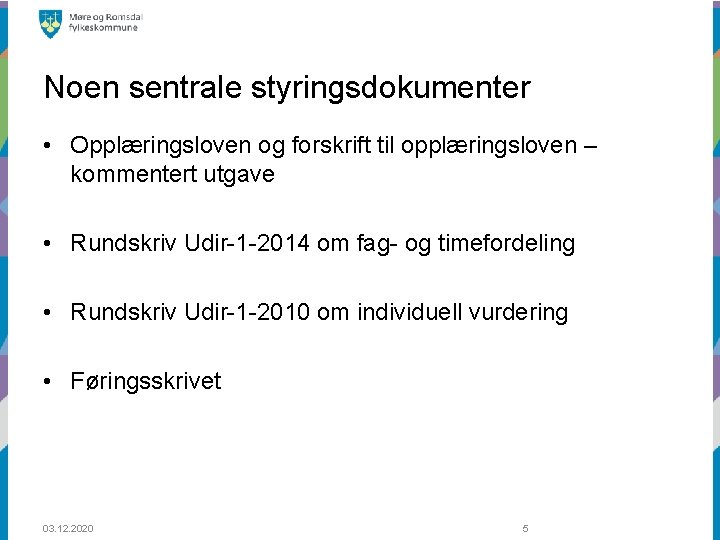 Møre og Romsdal fylkeskommune

Noen sentrale styringsdokumenter

• Opplæringsloven og forskrift til opplæringsloven – kommentert utgave

• Rundskriv Udir-1-2014 om fag- og timefordeling

• Rundskriv Udir-1-2010 om individuell vurdering

• Føringsskrivet

03.12.2020

5